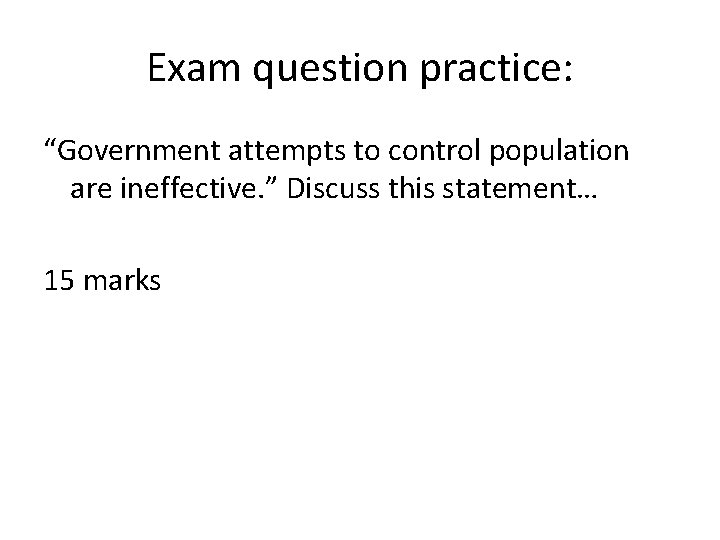 Exam question practice:

“Government attempts to control population are ineffective.” Discuss this statement…

15 marks